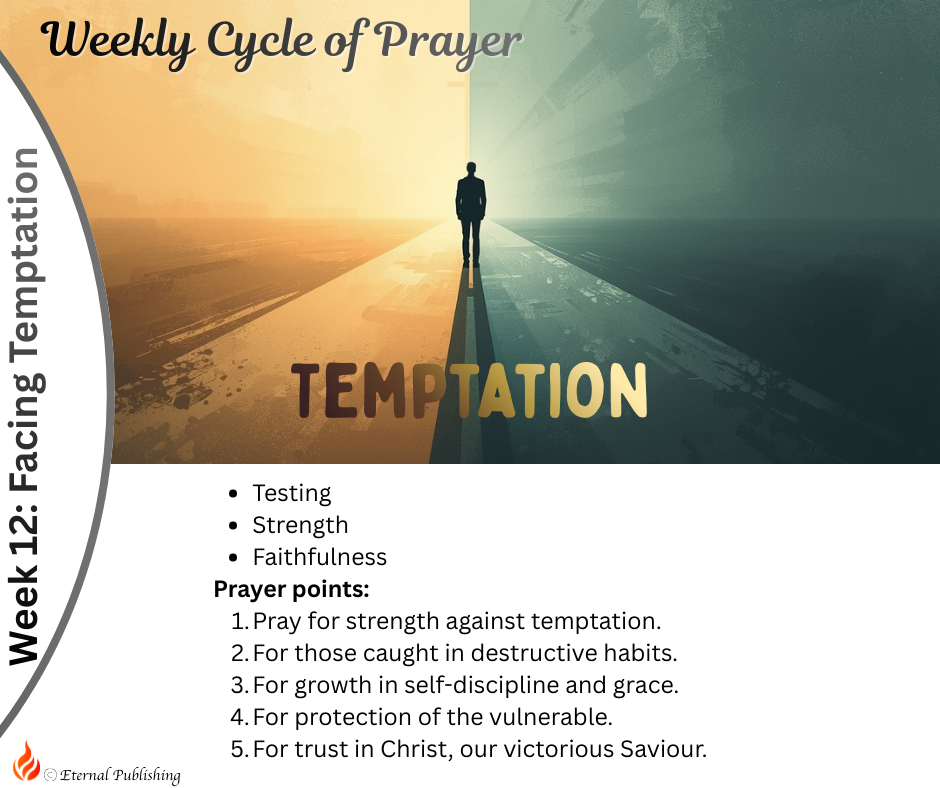 Weekly Cycle of Prayer

Week 12: Facing Temptation

TEMPTATION

- Testing
- Strength
- Faithfulness

**Prayer points:**

1. Pray for strength against temptation.
2. For those caught in destructive habits.
3. For growth in self-discipline and grace.
4. For protection of the vulnerable.
5. For trust in Christ, our victorious Saviour.

© Eternal Publishing